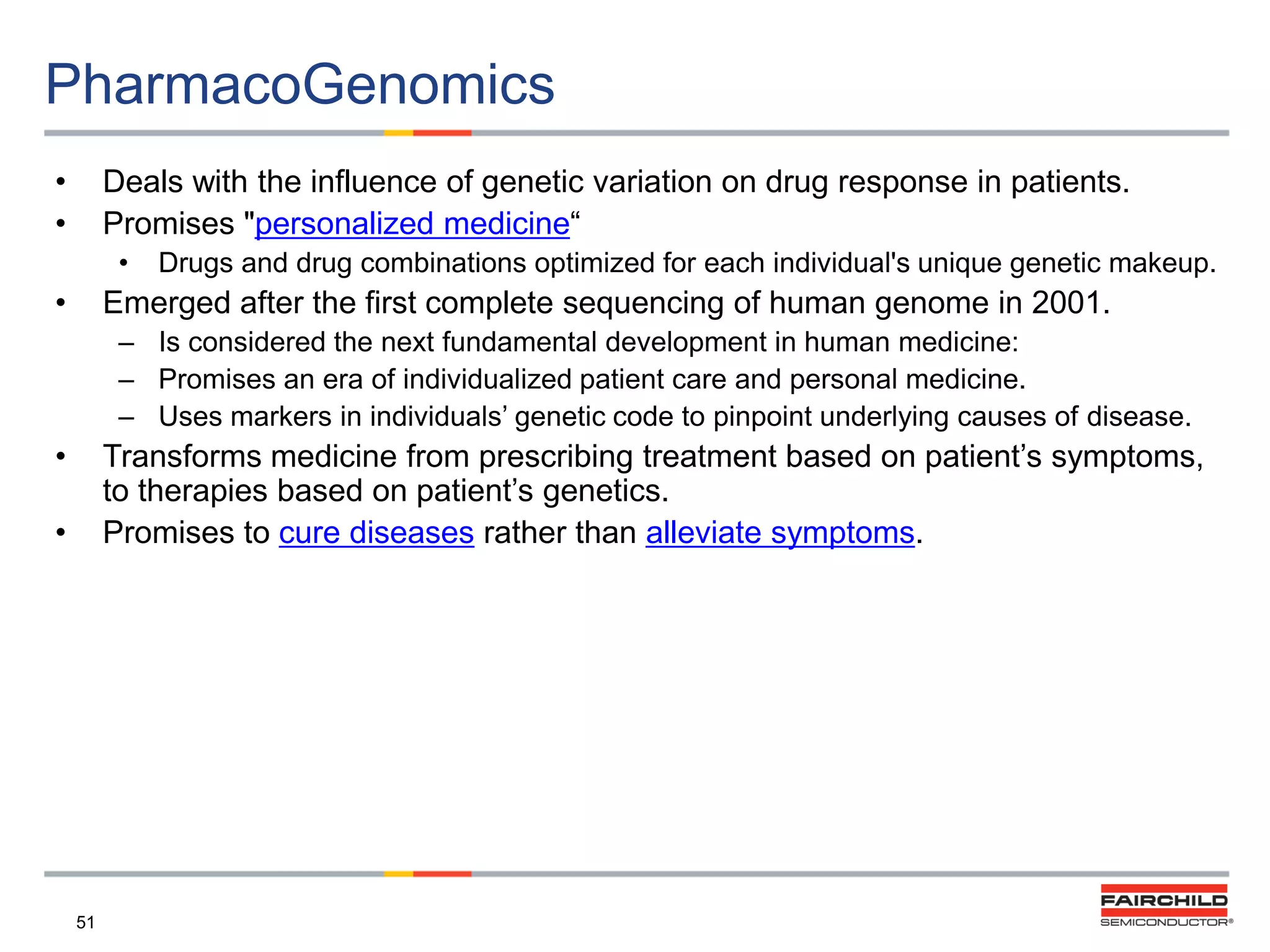 PharmacoGenomics

• Deals with the influence of genetic variation on drug response in patients.
• Promises "personalized medicine“
  • Drugs and drug combinations optimized for each individual's unique genetic makeup.
• Emerged after the first complete sequencing of human genome in 2001.
  – Is considered the next fundamental development in human medicine:
  – Promises an era of individualized patient care and personal medicine.
  – Uses markers in individuals’ genetic code to pinpoint underlying causes of disease.
• Transforms medicine from prescribing treatment based on patient’s symptoms, to therapies based on patient’s genetics.
• Promises to cure diseases rather than alleviate symptoms.

51

FAIRCHILD
SEMICONDUCTOR®